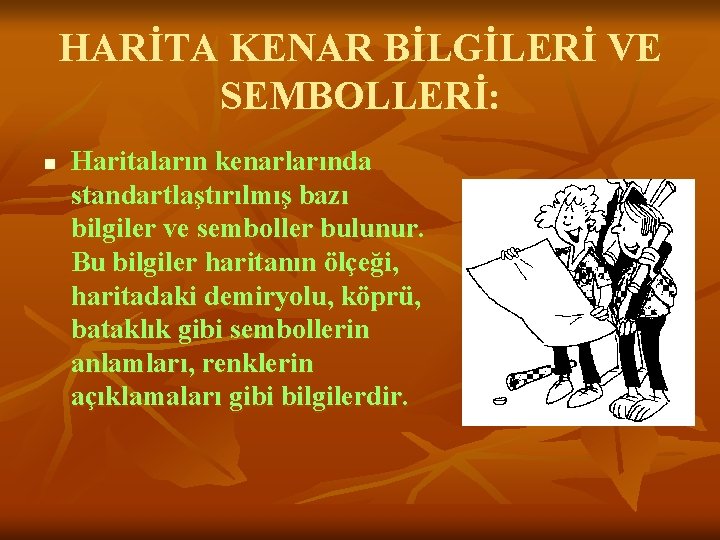 HARİTA KENAR BİLGİLERİ VE SEMBOLLERİ:

Haritaların kenarlarında standartlaştırılmış bazı bilgiler ve semboller bulunur. Bu bilgiler haritanın ölçeği, haritadaki demiryolu, köprü, bataklık gibi sembollerin anlamları, renklerin açıklamaları gibi bilgilerdir.